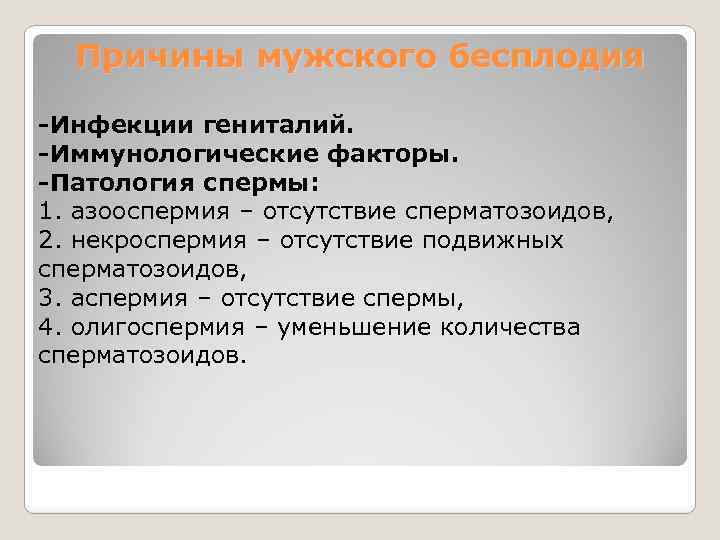 Причины мужского бесплодия

-Инфекции гениталий.
-Иммунологические факторы.
-Патология спермы:
1. азооспермия – отсутствие сперматозоидов,
2. некроспермия – отсутствие подвижных сперматозоидов,
3. аспермия – отсутствие спермы,
4. олигоспермия – уменьшение количества сперматозоидов.